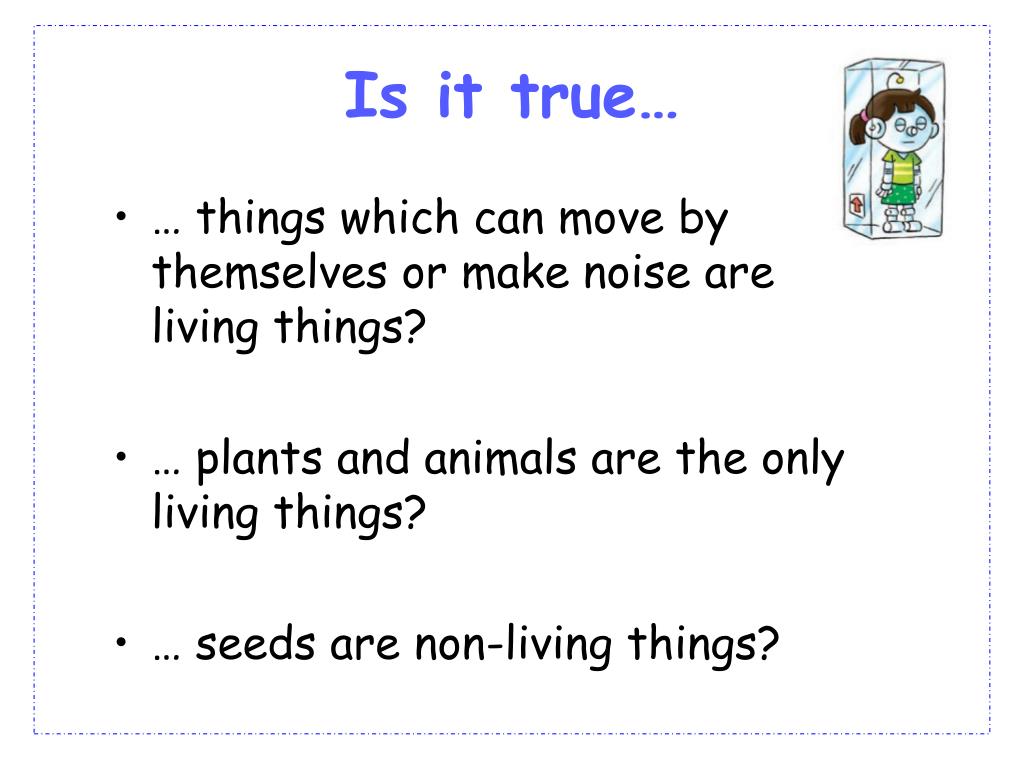 Is it true…

• … things which can move by themselves or make noise are living things?

• … plants and animals are the only living things?

• … seeds are non-living things?